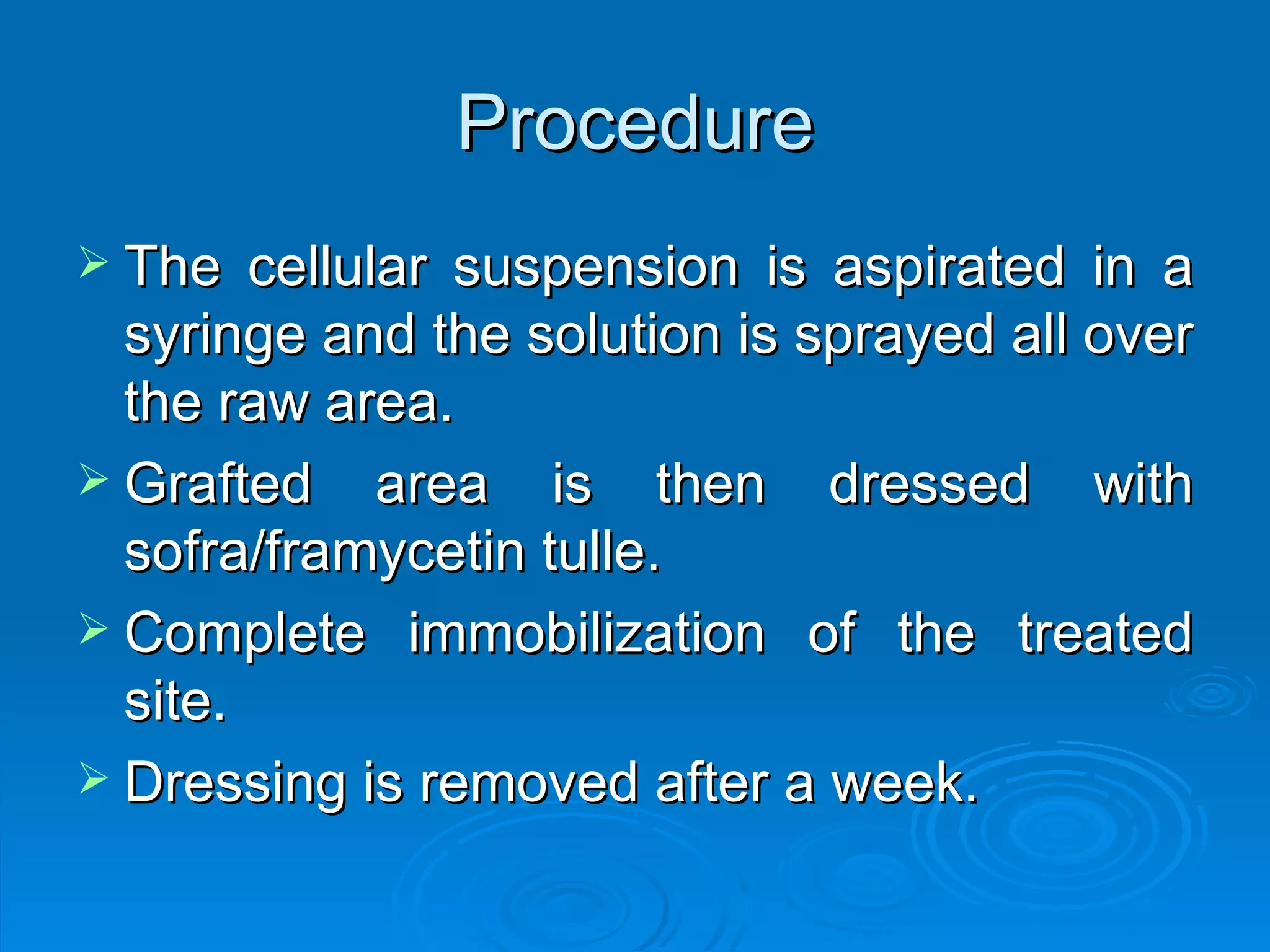 Procedure

➢ The cellular suspension is aspirated in a syringe and the solution is sprayed all over the raw area.

➢ Grafted area is then dressed with sofra/framycetin tulle.

➢ Complete immobilization of the treated site.

➢ Dressing is removed after a week.